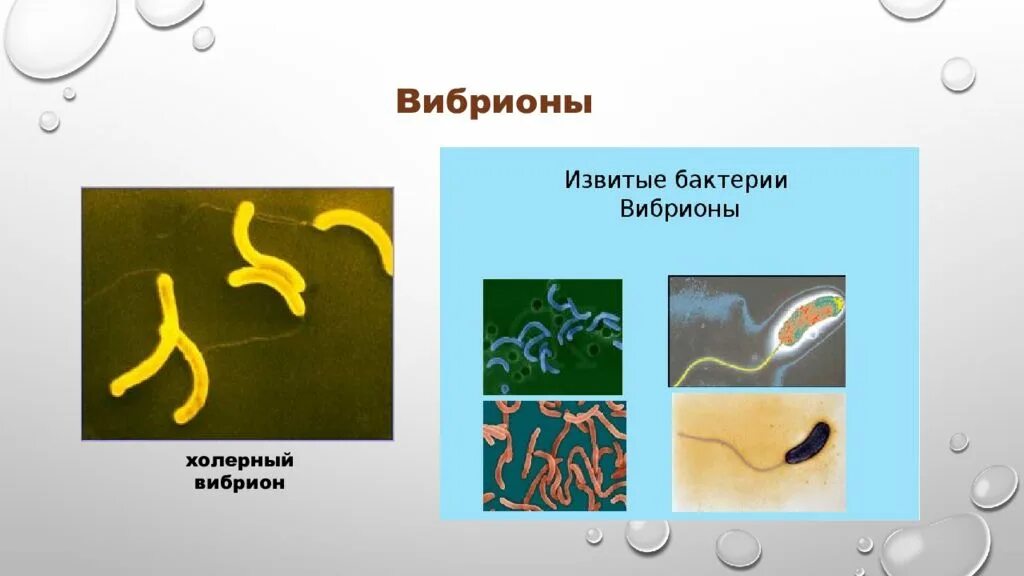 Вибрионы

холерный вибрион

Извитые бактерии
Вибрионы